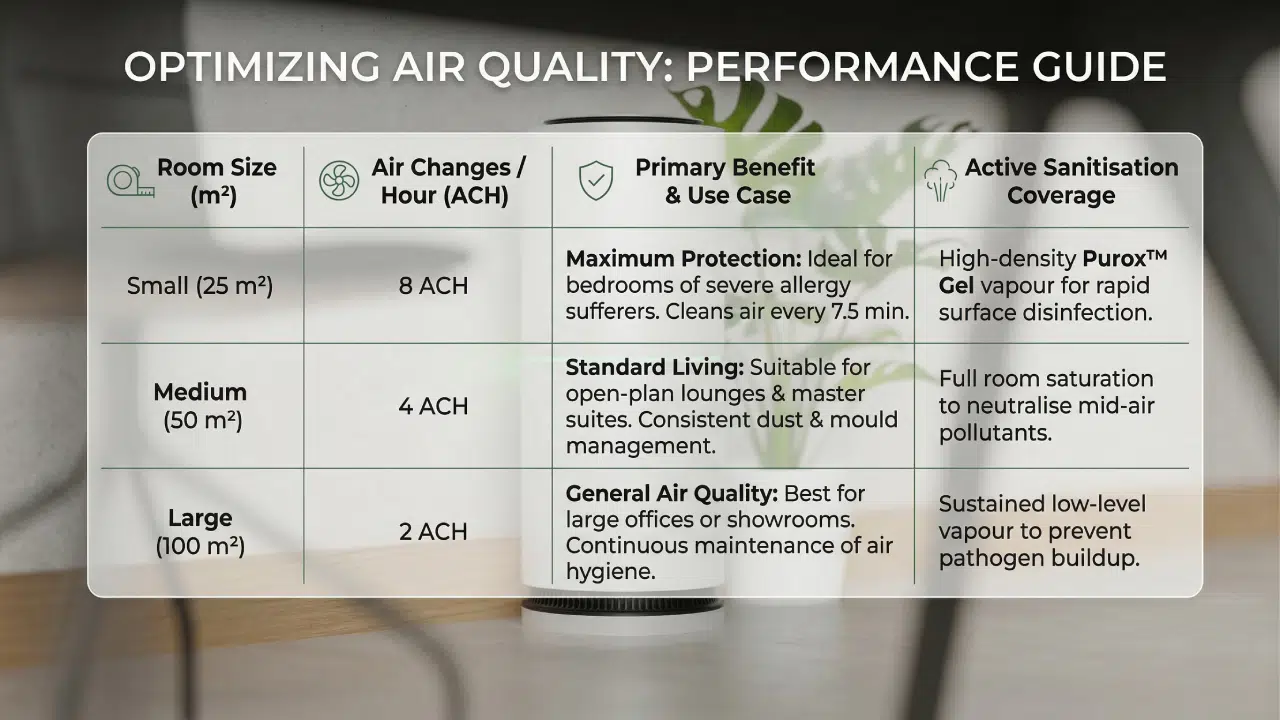 OPTIMIZING AIR QUALITY: PERFORMANCE GUIDE

| Room Size (m²) | Air Changes / Hour (ACH) | Primary Benefit & Use Case | Active Sanitisation Coverage |
|---|---|---|---|
| Small (25 m²) | 8 ACH | Maximum Protection: Ideal for bedrooms of severe allergy sufferers. Cleans air every 7.5 min. | High-density Purox™ Gel vapour for rapid surface disinfection. |
| Medium (50 m²) | 4 ACH | Standard Living: Suitable for open-plan lounges & master suites. Consistent dust & mould management. | Full room saturation to neutralise mid-air pollutants. |
| Large (100 m²) | 2 ACH | General Air Quality: Best for large offices or showrooms. Continuous maintenance of air hygiene. | Sustained low-level vapour to prevent pathogen buildup. |